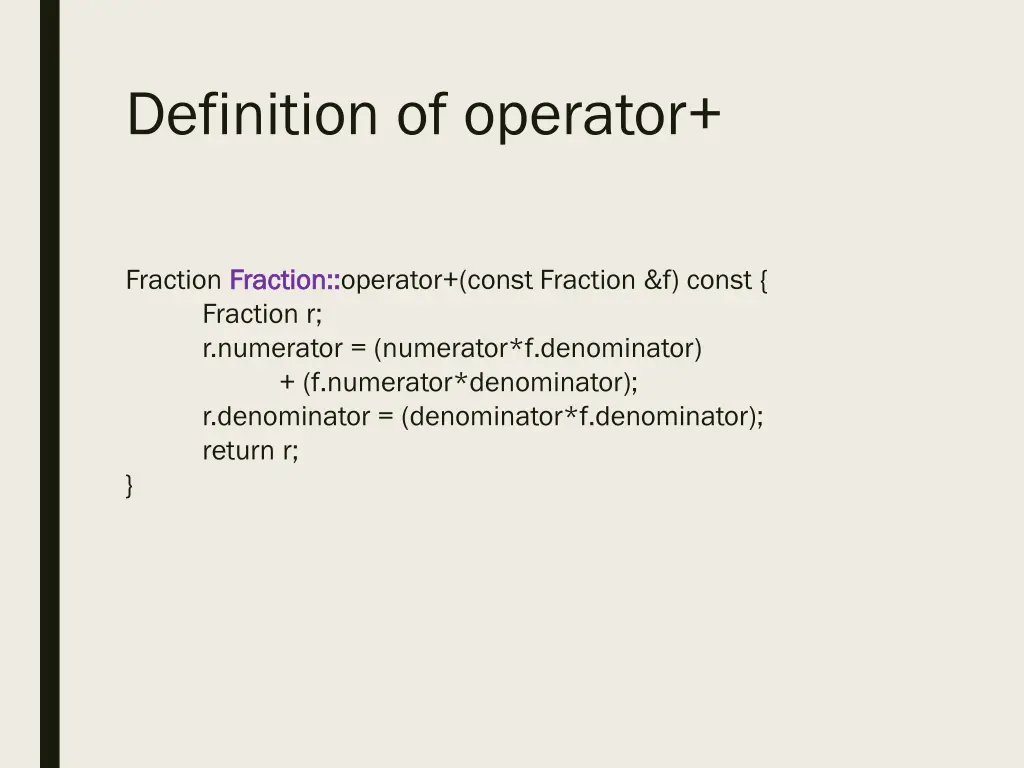 Definition of operator+

Fraction Fraction::operator+(const Fraction &f) const {
Fraction r;
r.numerator = (numerator*f.denominator)
+ (f.numerator*denominator);
r.denominator = (denominator*f.denominator);
return r;
}